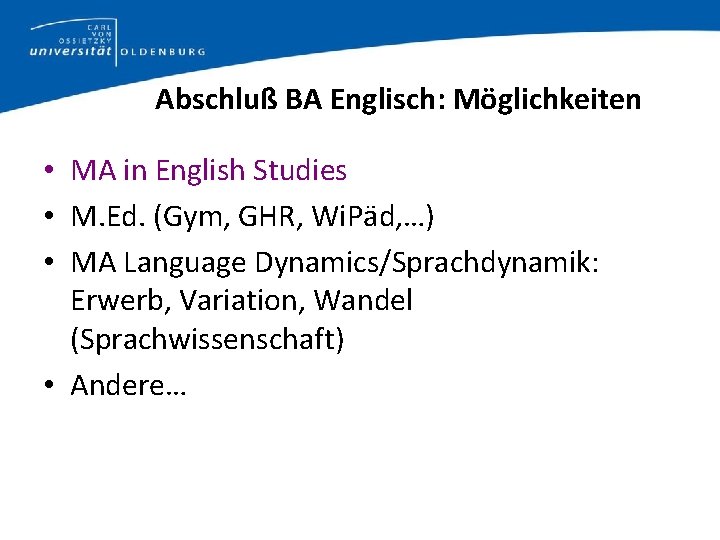 CARL VON OSSIETZKY
universität OLDENBURG

Abschluß BA Englisch: Möglichkeiten

• MA in English Studies
• M.Ed. (Gym, GHR, WiPäd,…)
• MA Language Dynamics/Sprachdynamik: Erwerb, Variation, Wandel (Sprachwissenschaft)
• Andere…